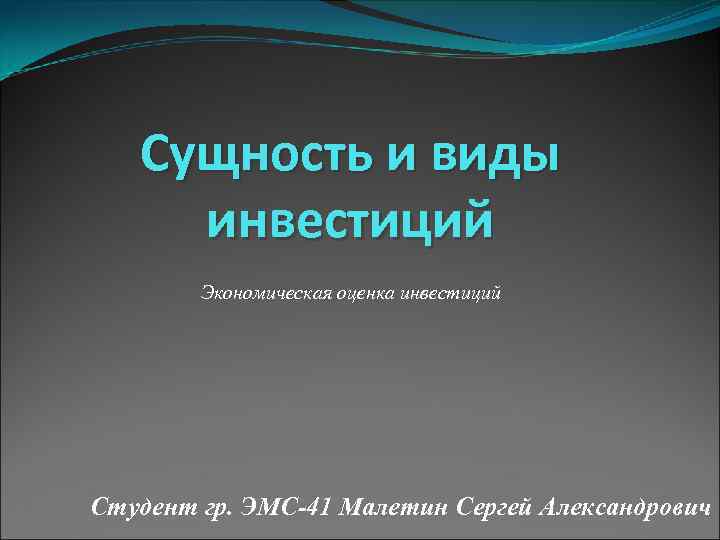 Сущность и виды инвестиций

Экономическая оценка инвестиций

Студент гр. ЭМС-41 Малетин Сергей Александрович